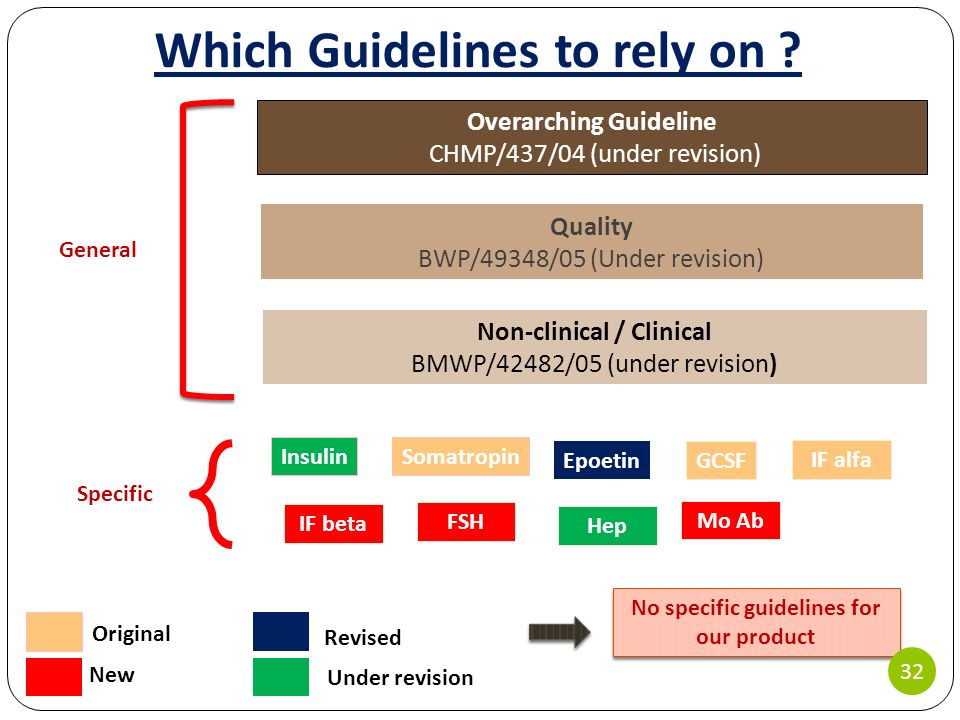 Which Guidelines to rely on ?

General

Overarching Guideline
CHMP/437/04 (under revision)

Quality
BWP/49348/05 (Under revision)

Non-clinical / Clinical
BMWP/42482/05 (under revision)

Specific

Insulin Somatropin Epoetin GCSF IF alfa

IF beta FSH Hep Mo Ab

Original
New
Revised
Under revision

No specific guidelines for our product

32